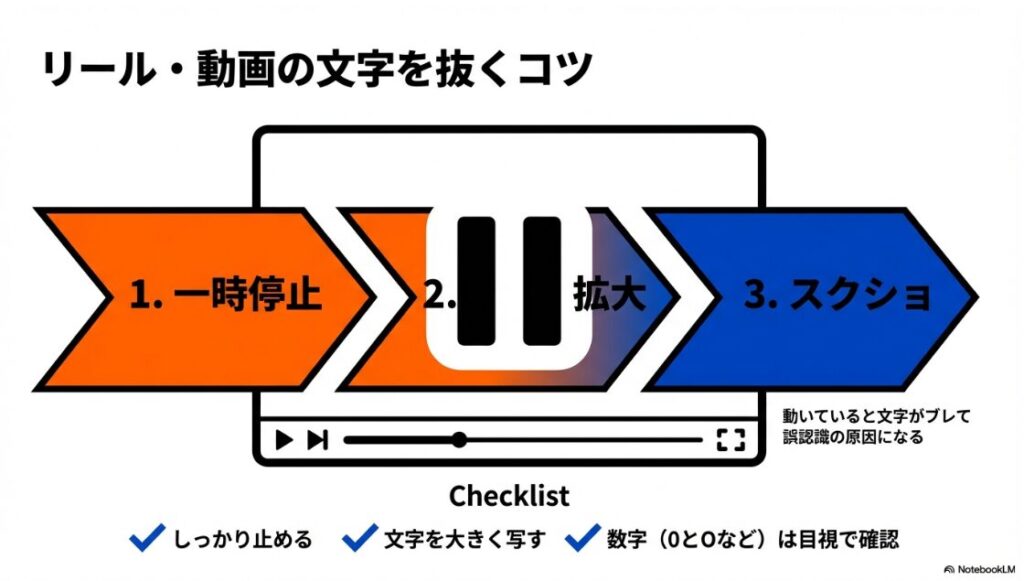 リール・動画の文字を抜くコツ

1. 一時停止

2. 拡大

3. スクショ

動いていると文字がブレて誤認識の原因になる

Checklist

しっかり止める

文字を大きく写す

数字（0とOなど）は目視で確認

NotebookLM